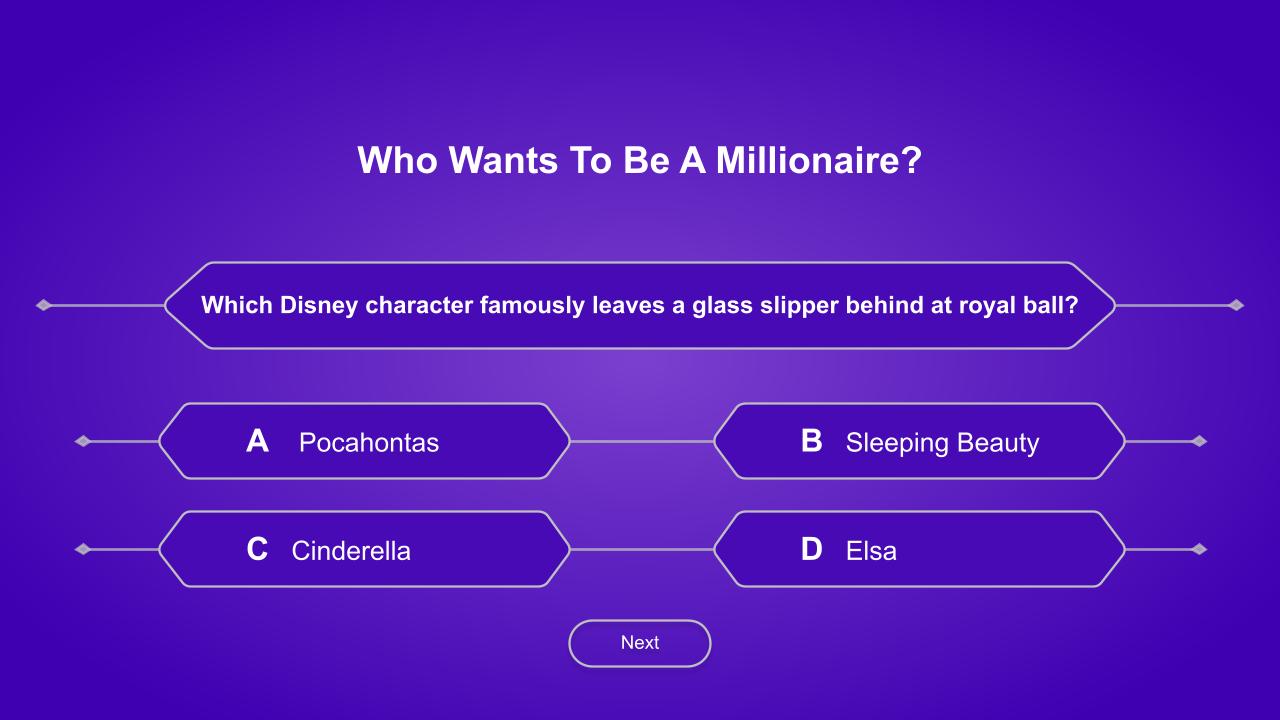 Who Wants To Be A Millionaire?

Which Disney character famously leaves a glass slipper behind at royal ball?

A Pocahontas

B Sleeping Beauty

C Cinderella

D Elsa

Next